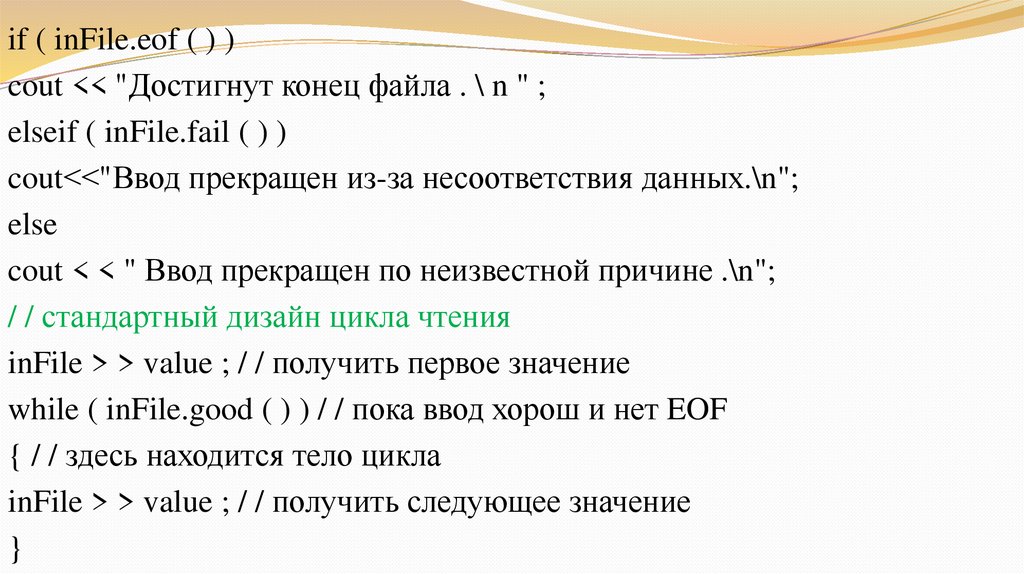 if ( inFile.eof ( ) )
cout << "Достигнут конец файла . \ n " ;
elseif ( inFile.fail ( ) )
cout<<"Ввод прекращен из-за несоответствия данных.\n";
else
cout < < " Ввод прекращен по неизвестной причине .\n";
/ / стандартный дизайн цикла чтения
inFile > > value ; / / получить первое значение
while ( inFile.good ( ) ) / / пока ввод хорош и нет EOF
{ / / здесь находится тело цикла
inFile > > value ; / / получить следующее значение
}